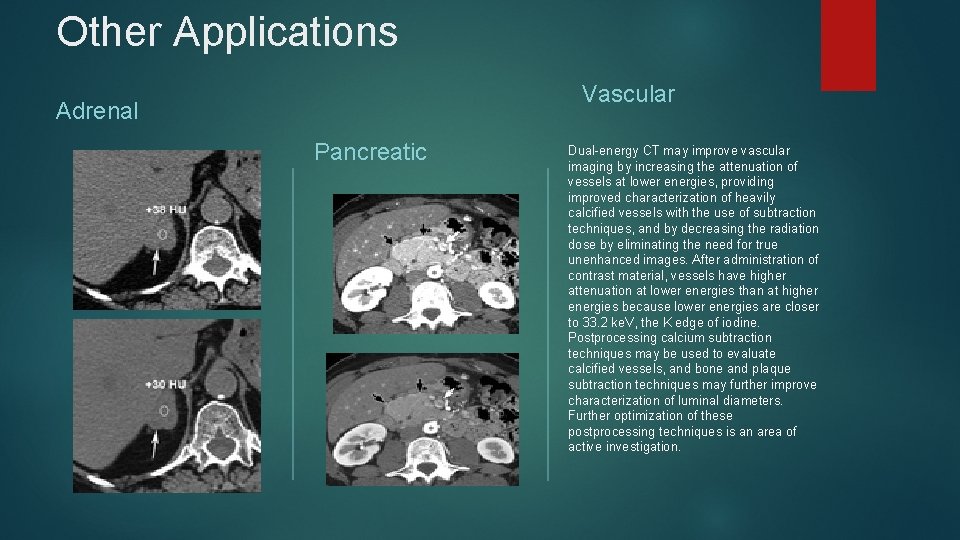 Other Applications

Adrenal

+38 HU

+30 HU

Pancreatic

Vascular

Dual-energy CT may improve vascular imaging by increasing the attenuation of vessels at lower energies, providing improved characterization of heavily calcified vessels with the use of subtraction techniques, and by decreasing the radiation dose by eliminating the need for true unenhanced images. After administration of contrast material, vessels have higher attenuation at lower energies than at higher energies because lower energies are closer to 33.2 keV, the K edge of iodine. Postprocessing calcium subtraction techniques may be used to evaluate calcified vessels, and bone and plaque subtraction techniques may further improve characterization of luminal diameters. Further optimization of these postprocessing techniques is an area of active investigation.